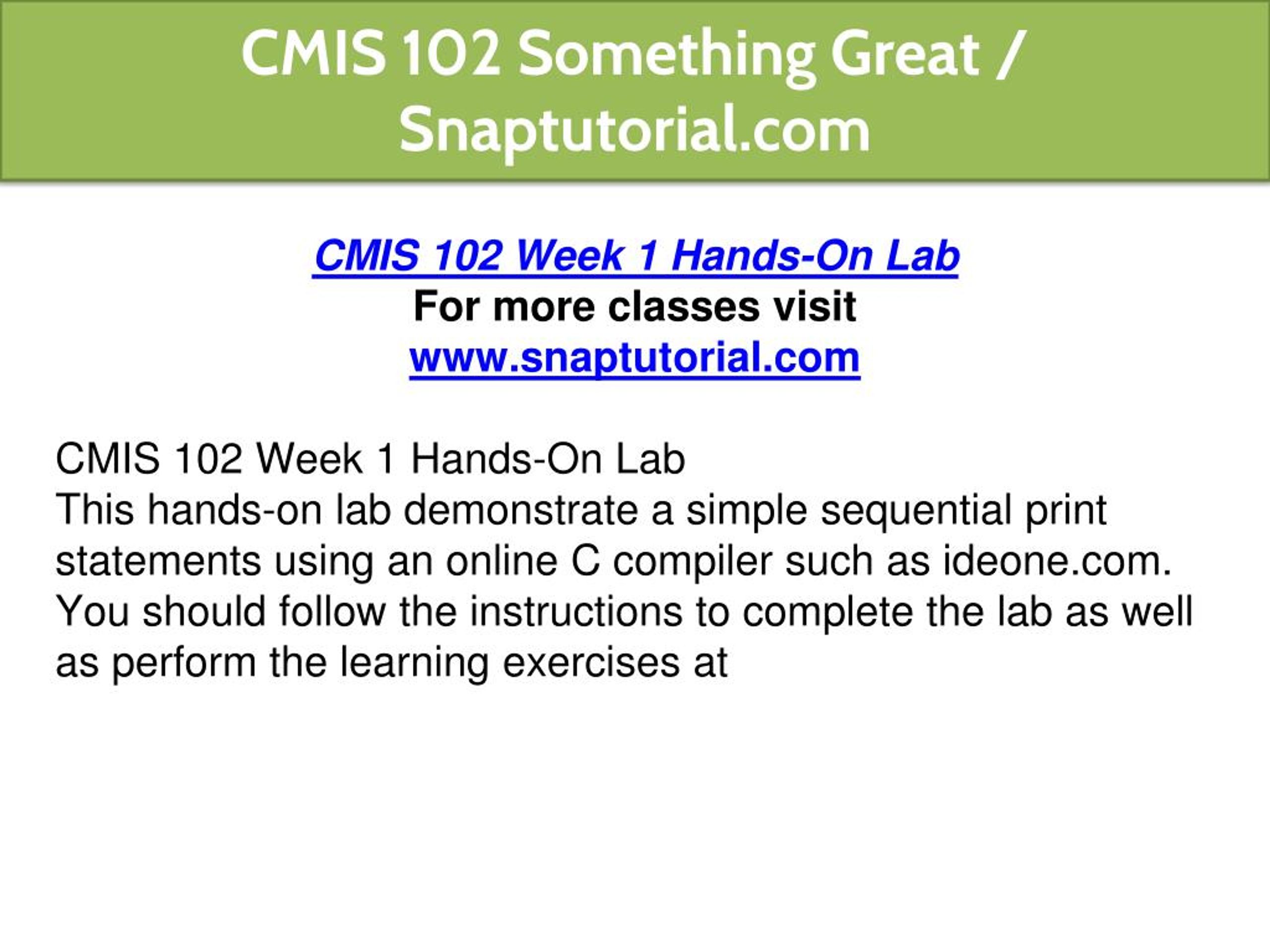 CMIS 102 Something Great / Snaptutorial.com

CMIS 102 Week 1 Hands-On Lab
For more classes visit
www.snaptutorial.com

CMIS 102 Week 1 Hands-On Lab
This hands-on lab demonstrate a simple sequential print statements using an online C compiler such as ideone.com. You should follow the instructions to complete the lab as well as perform the learning exercises at